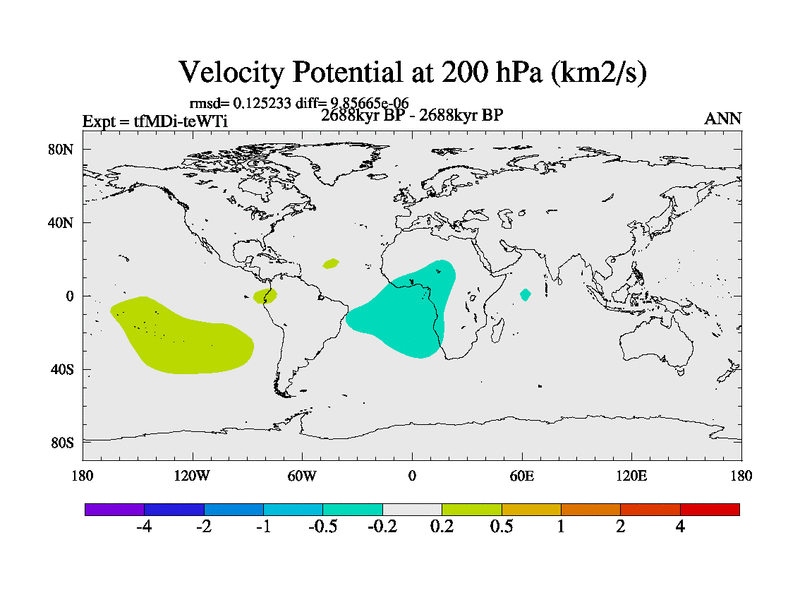 Velocity Potential at 200 hPa (km2/s)

rmsd= 0.125233 diff= 9.85665e-06

Expt = tfMDi-teWTi

2688kyr BP - 2688kyr BP

ANN

80N

40N

0

40S

80S

180

120W

60W

0

60E

120E

180

-4

-2

-1

-0.5

-0.2

0.2

0.5

1

2

4